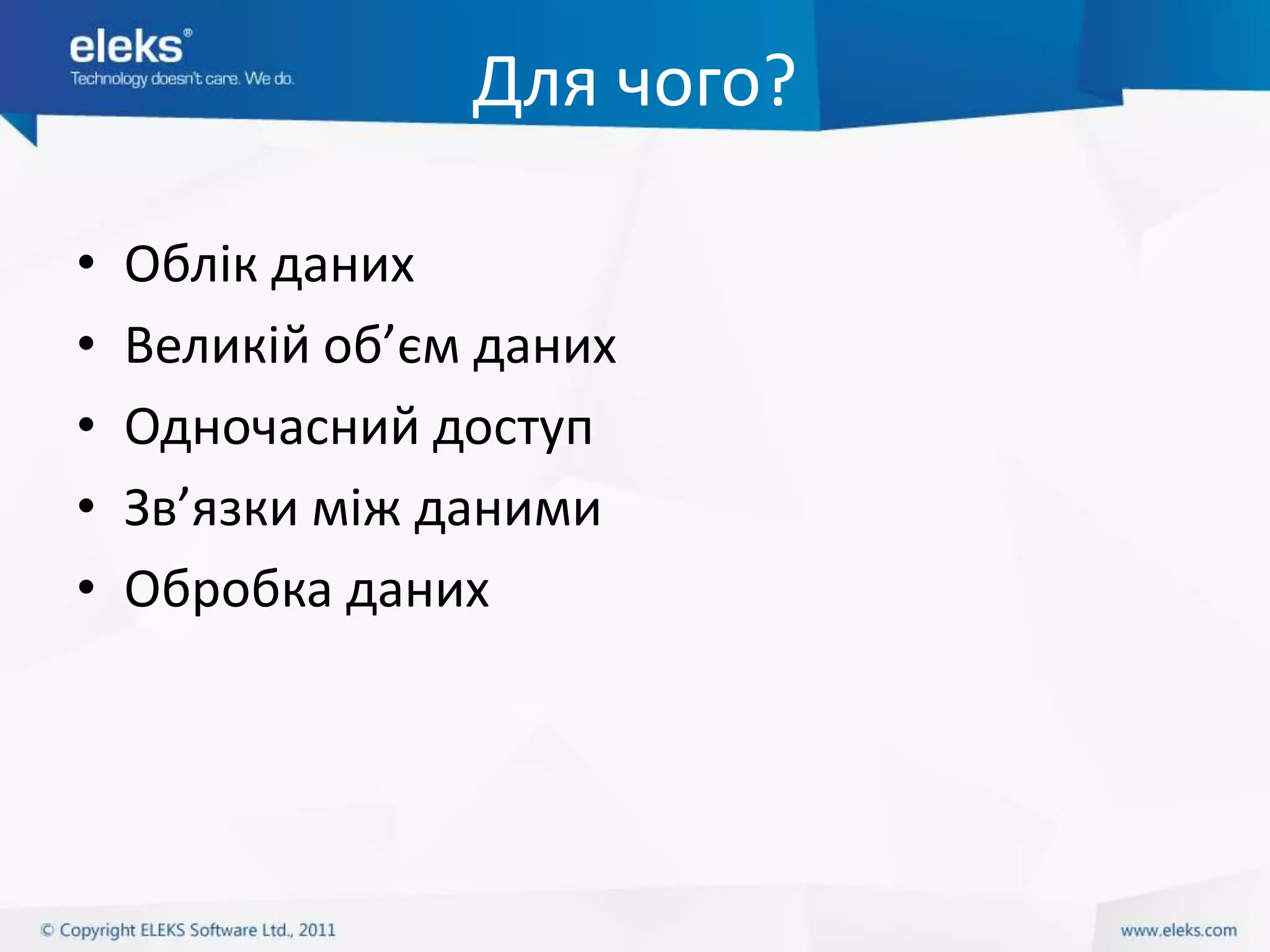 eleks®
Technology doesn't care. We do.

Для чого?

• Облік даних
• Великій об’єм даних
• Одночасний доступ
• Зв’язки між даними
• Обробка даних

© Copyright ELEKS Software Ltd., 2011

www.eleks.com